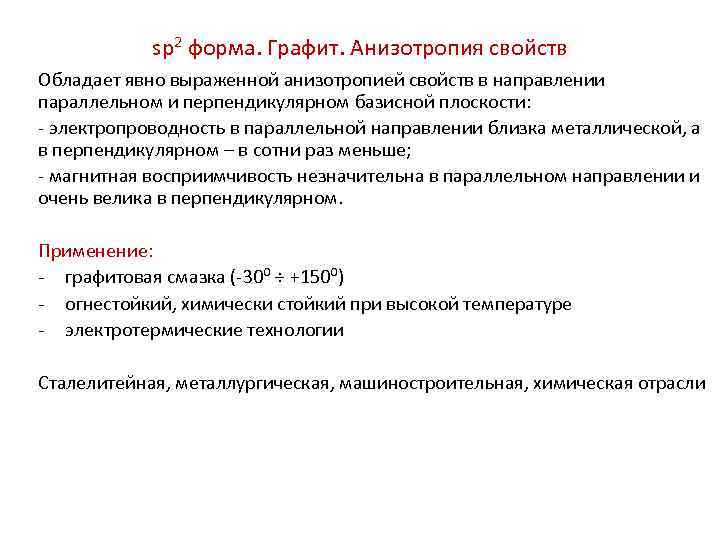 $sp^2$ форма. Графит. Анизотропия свойств

Обладает явно выраженной анизотропией свойств в направлении параллельном и перпендикулярном базисной плоскости:

- электропроводность в параллельной направлении близка металлической, а в перпендикулярном – в сотни раз меньше;

- магнитная восприимчивость незначительна в параллельном направлении и очень велика в перпендикулярном.

Применение:
- графитовая смазка ($-30^0 \div +150^0$)
- огнестойкий, химически стойкий при высокой температуре
- электротермические технологии

Сталелитейная, металлургическая, машиностроительная, химическая отрасли